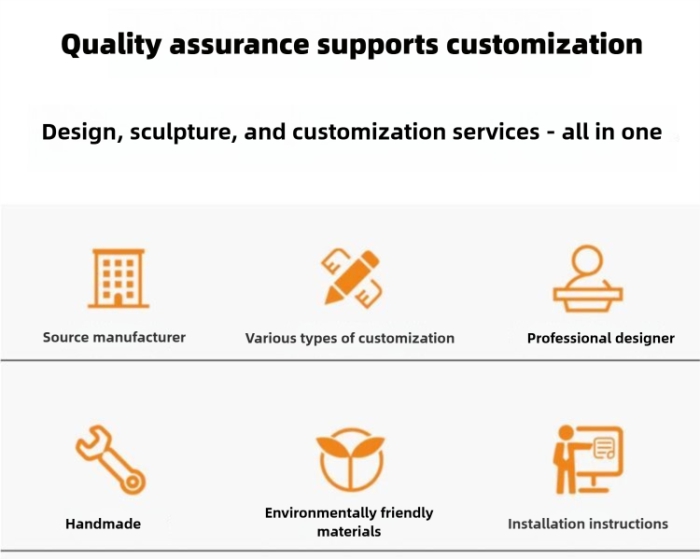 Quality assurance supports customization

Design, sculpture, and customization services - all in one

Source manufacturer

Various types of customization

Professional designer

Handmade

Environmentally friendly materials

Installation instructions